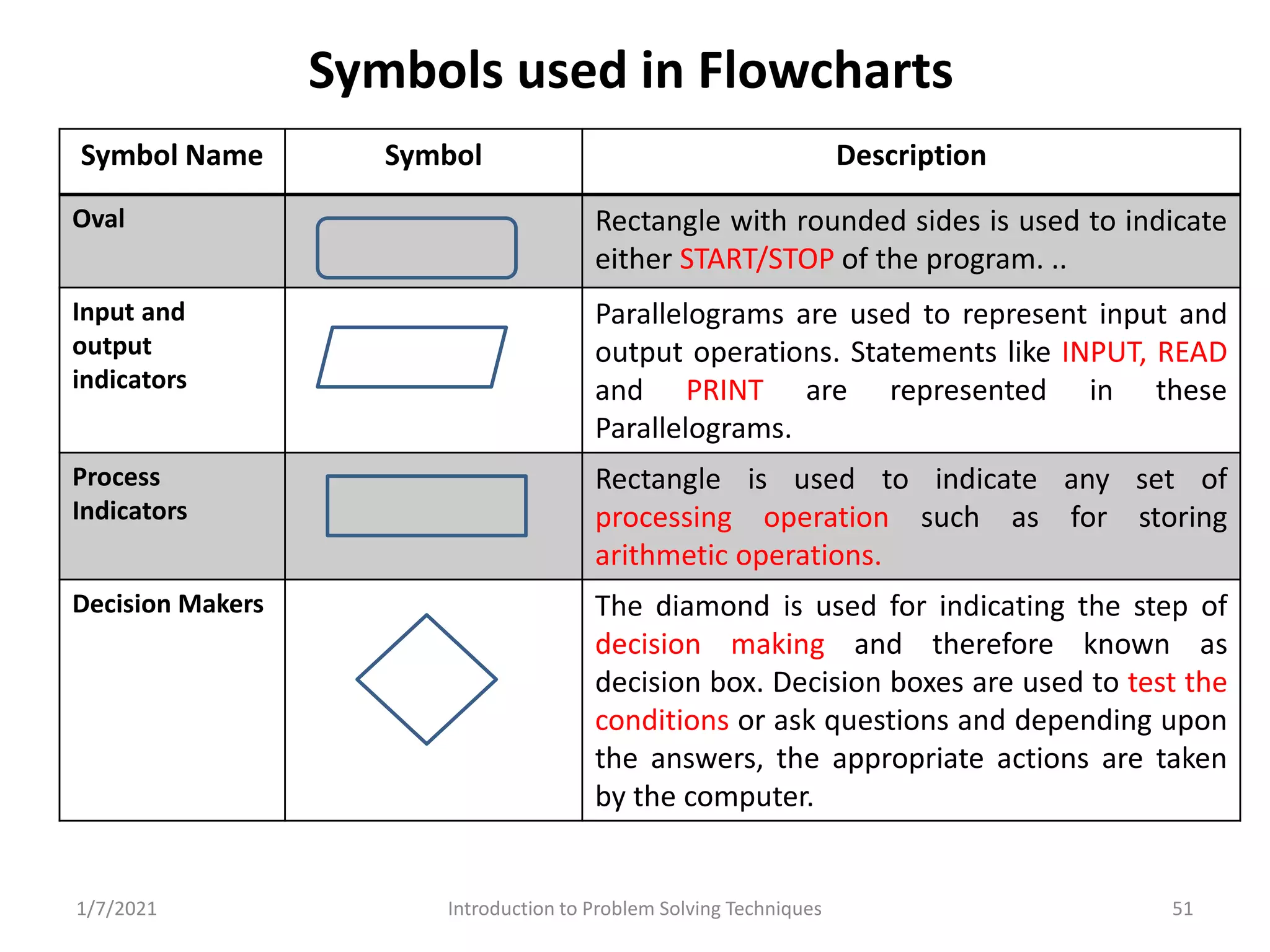 Symbols used in Flowcharts

| Symbol Name | Symbol | Description |
|---|---|---|
| Oval | | Rectangle with rounded sides is used to indicate either START/STOP of the program. .. |
| Input and output indicators | | Parallelograms are used to represent input and output operations. Statements like INPUT, READ and PRINT are represented in these Parallelograms. |
| Process Indicators | | Rectangle is used to indicate any set of processing operation such as for storing arithmetic operations. |
| Decision Makers | | The diamond is used for indicating the step of decision making and therefore known as decision box. Decision boxes are used to test the conditions or ask questions and depending upon the answers, the appropriate actions are taken by the computer. |

1/7/2021 Introduction to Problem Solving Techniques 51